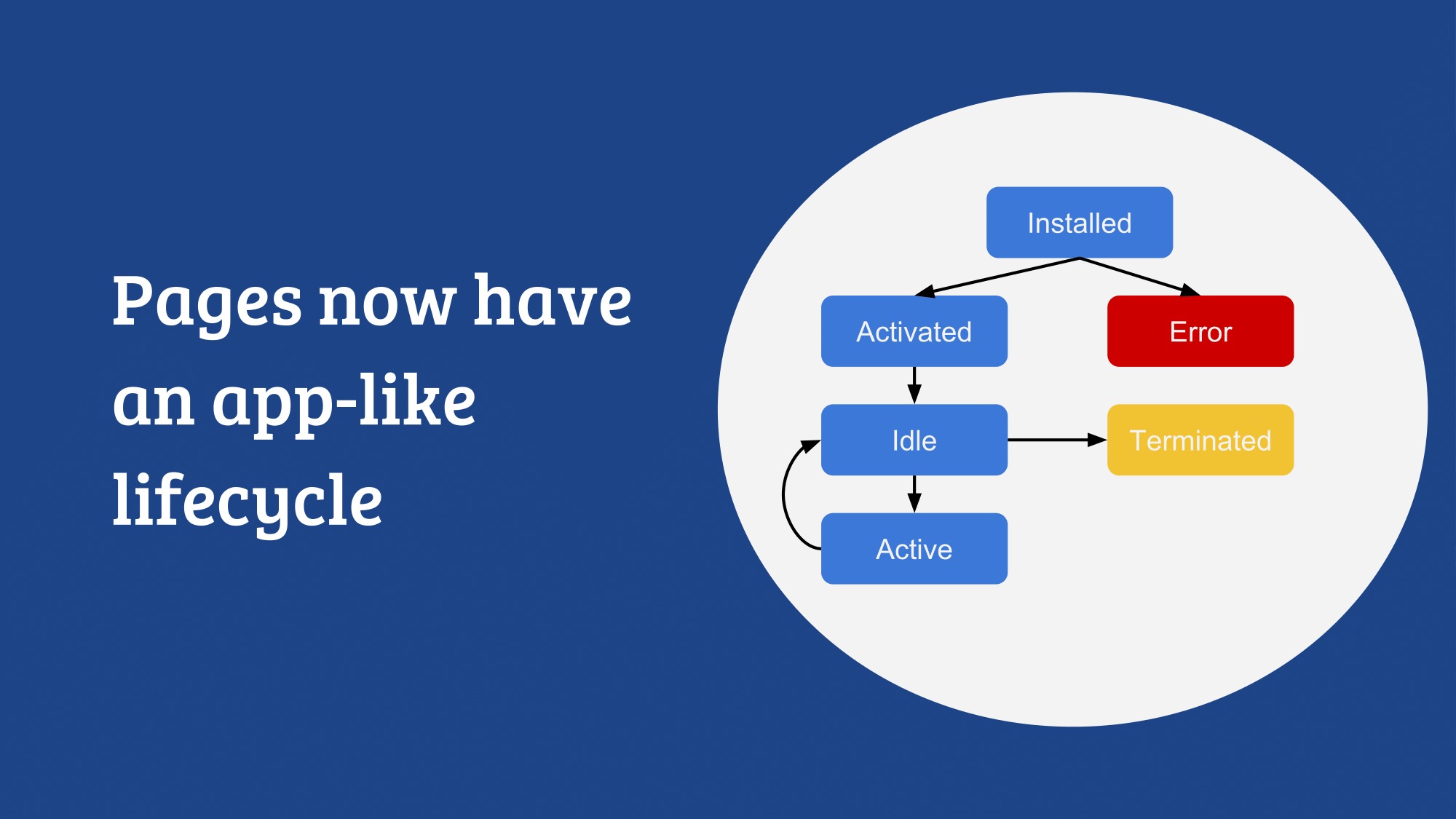 Pages now have an app-like lifecycle

Installed

Activated

Error

Idle

Terminated

Active